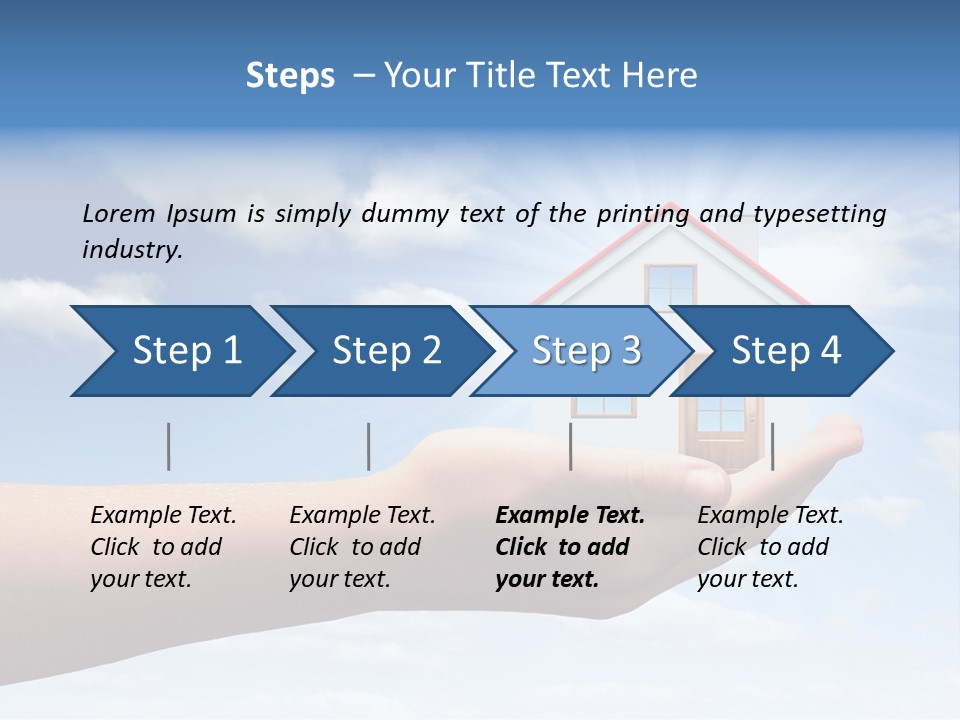 Steps – Your Title Text Here

Lorem Ipsum is simply dummy text of the printing and typesetting industry.

Step 1

Step 2

Step 3

Step 4

Example Text. Click to add your text.

Example Text. Click to add your text.

Example Text. Click to add your text.

Example Text. Click to add your text.